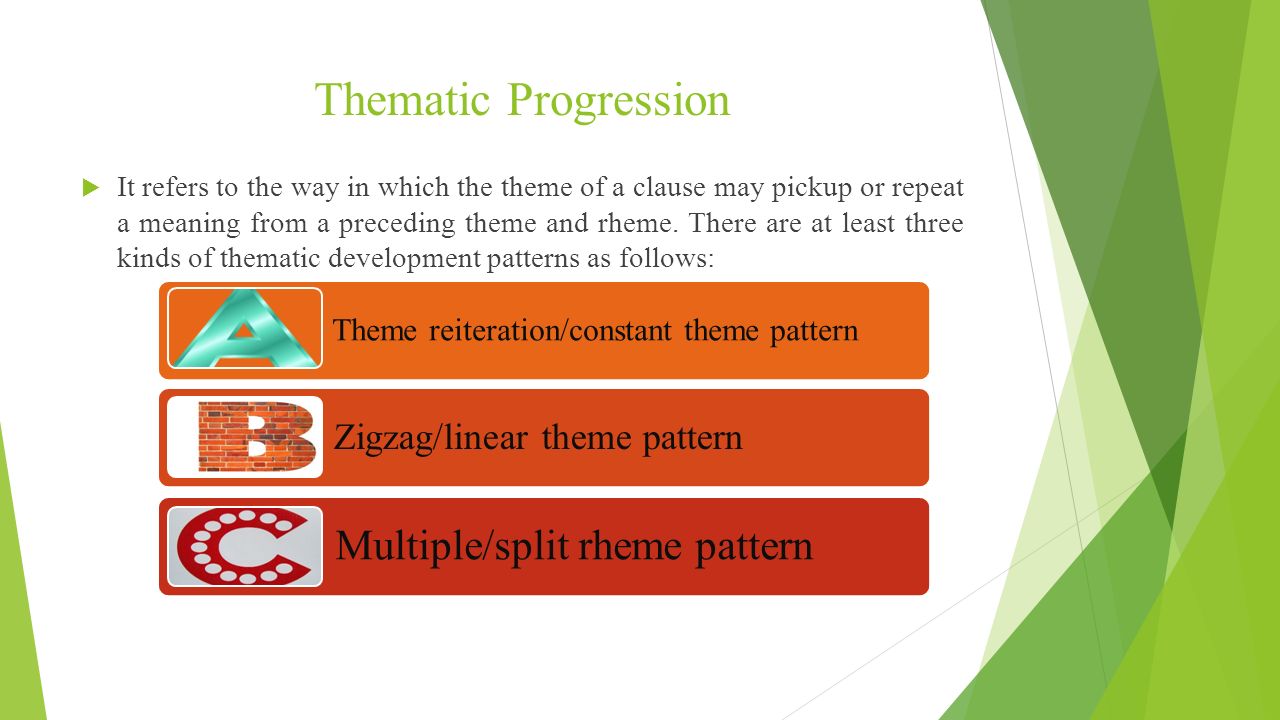 Thematic Progression

It refers to the way in which the theme of a clause may pickup or repeat a meaning from a preceding theme and rheme. There are at least three kinds of thematic development patterns as follows:

A Theme reiteration/constant theme pattern

B Zigzag/linear theme pattern

C Multiple/split rheme pattern